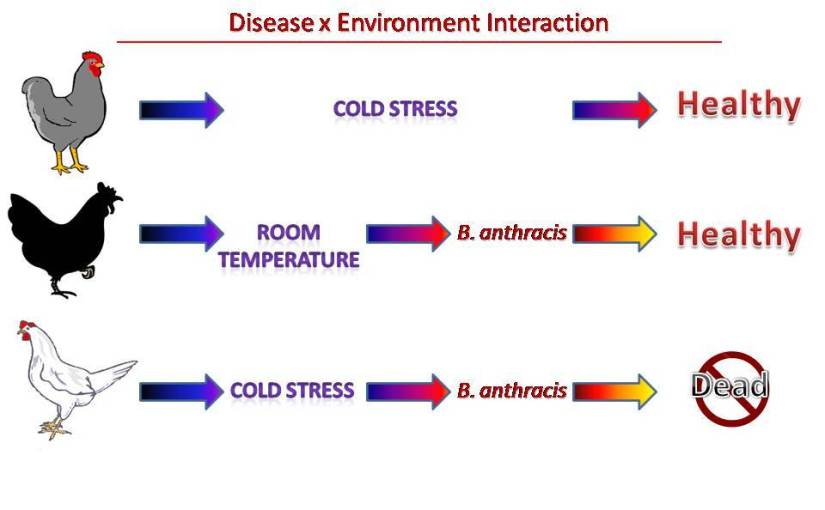 Disease x Environment Interaction

COLD STRESS

Healthy

ROOM TEMPERATURE

B. anthracis

Healthy

COLD STRESS

B. anthracis

Dead